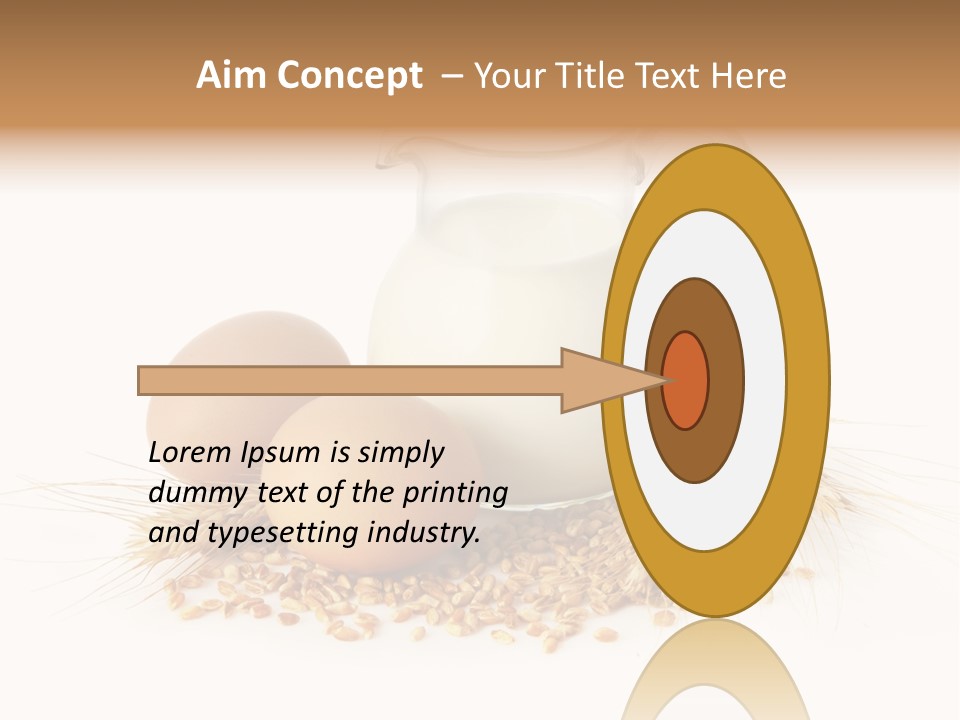 Aim Concept – Your Title Text Here

Lorem Ipsum is simply dummy text of the printing and typesetting industry.